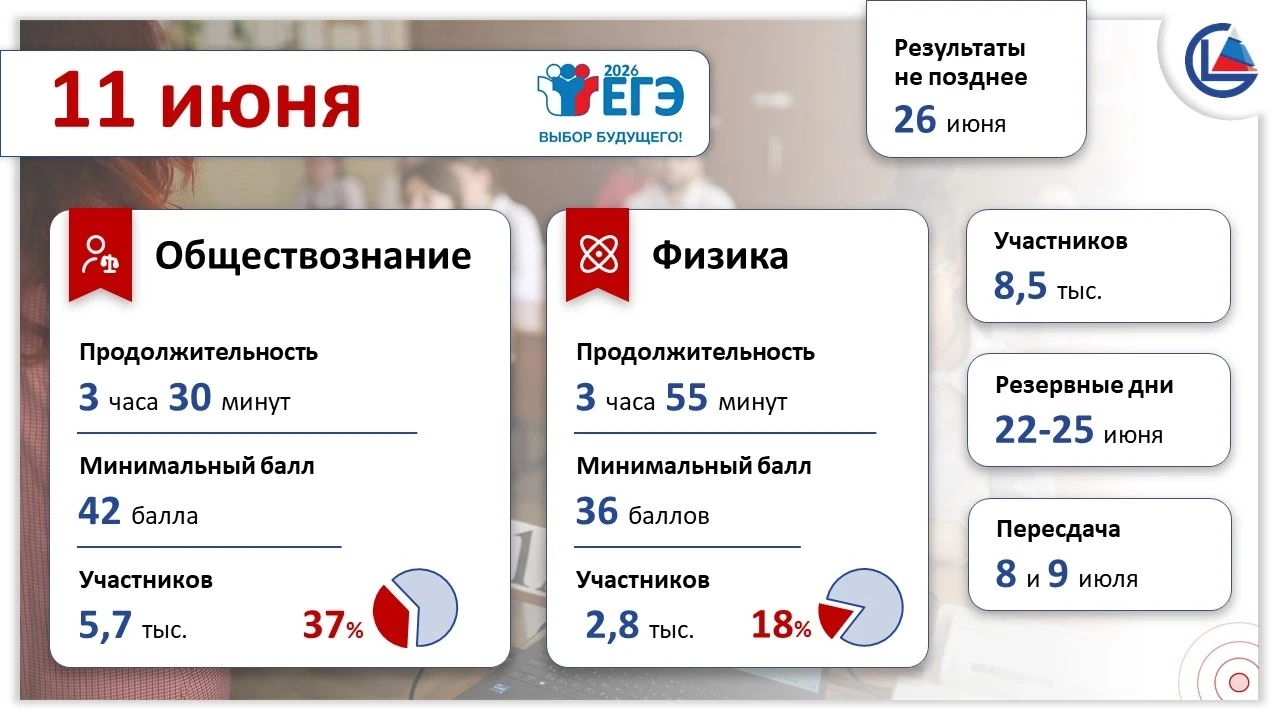 11 июня

2026 ЕГЭ ВЫБОР БУДУЩЕГО!

Результаты не позднее 26 июня

Обществознание

Продолжительность
3 часа 30 минут

Минимальный балл
42 балла

Участников
5,7 тыс.

37%

Физика

Продолжительность
3 часа 55 минут

Минимальный балл
36 баллов

Участников
2,8 тыс.

18%

Участников
8,5 тыс.

Резервные дни
22-25 июня

Пересдача
8 и 9 июля